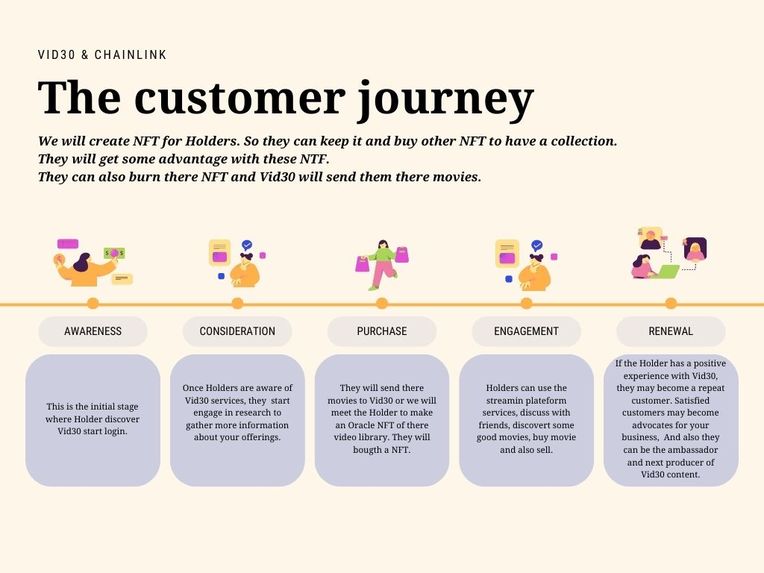 VID30 & CHAINLINK

The customer journey

We will create NFT for Holders. So they can keep it and buy other NFT to have a collection.
They will get some advantage with these NTF.
They can also burn there NFT and Vid30 will send them there movies.

AWARENESS

This is the initial stage where Holder discover Vid30 start login.

CONSIDERATION

Once Holders are aware of Vid30 services, they start engage in research to gather more information about your offerings.

PURCHASE

They will send there movies to Vid30 or we will meet the Holder to make an Oracle NFT of there video library. They will bougth a NFT.

ENGAGEMENT

Holders can use the streamin plateform services, discuss with friends, discovert some good movies, buy movie and also sell.

RENEWAL

If the Holder has a positive experience with Vid30, they may become a repeat customer. Satisfied customers may become advocates for your business, And also they can be the ambassador and next producer of Vid30 content.